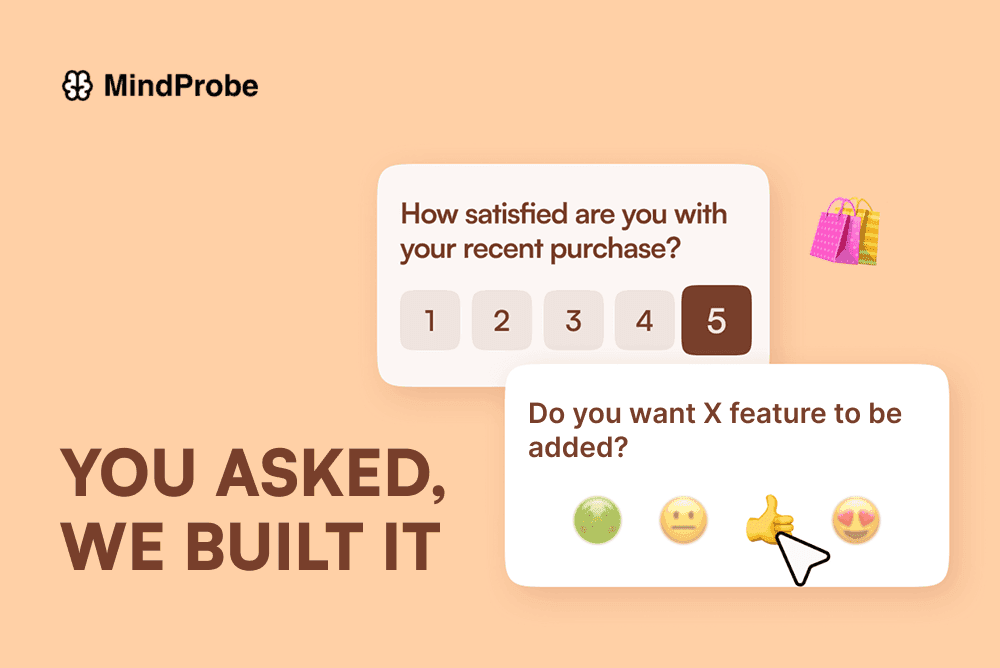 MindProbe

How satisfied are you with your recent purchase?

1 2 3 4 5

Do you want X feature to be added?

YOU ASKED, WE BUILT IT